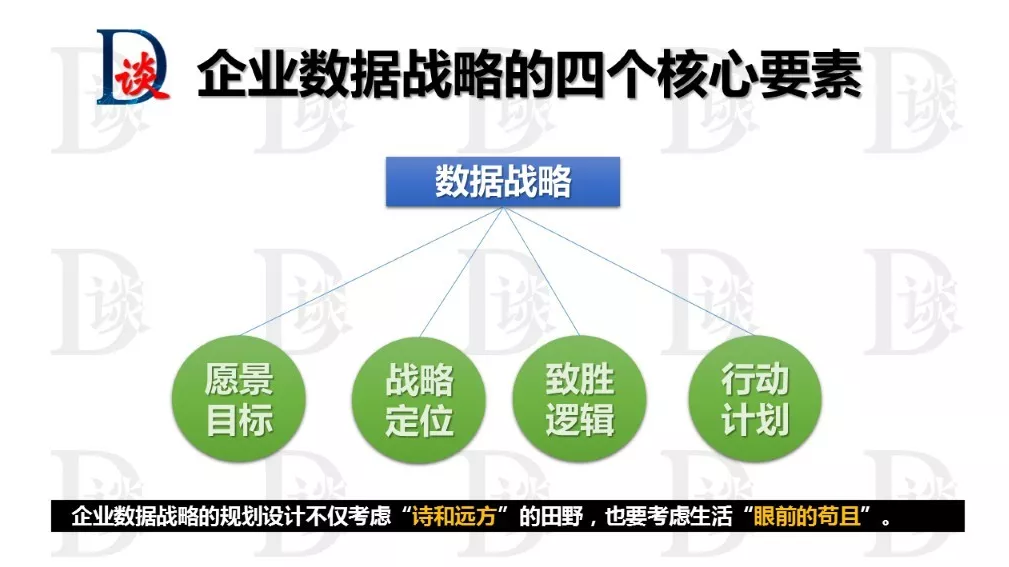 D谈 企业数据战略的四个核心要素

数据战略

愿景目标

战略定位

致胜逻辑

行动计划

企业数据战略的规划设计不仅考虑“诗和远方”的田野，也要考虑生活“眼前的苟且”。